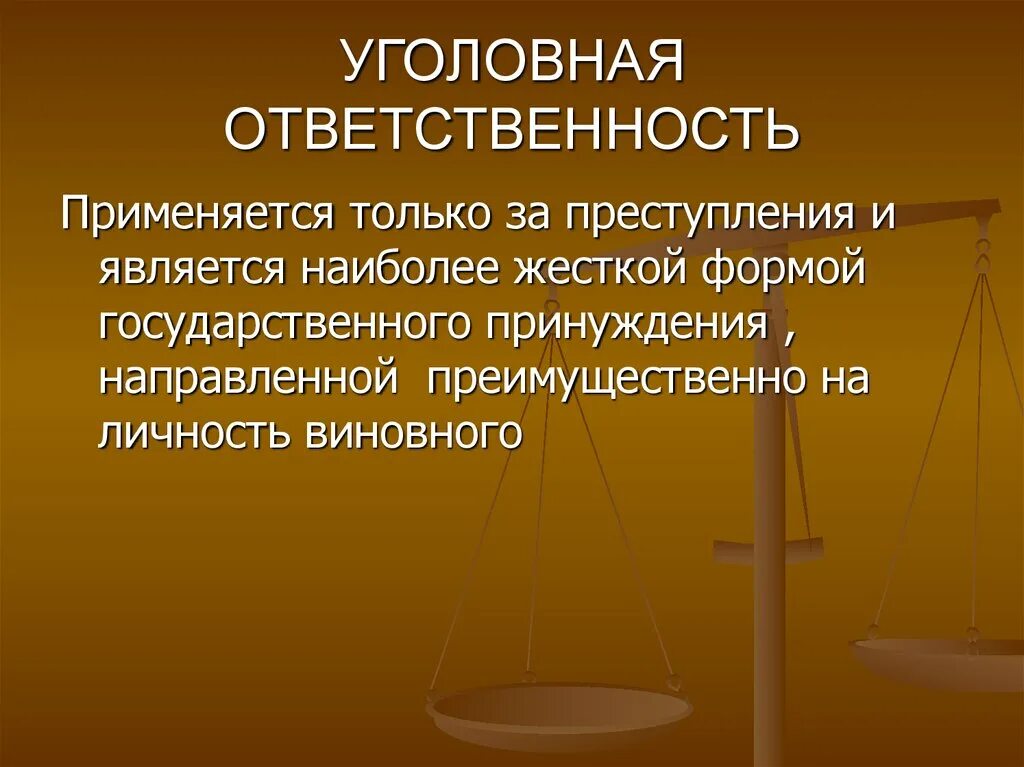 УГОЛОВНАЯ ОТВЕТСТВЕННОСТЬ

Применяется только за преступления и является наиболее жесткой формой государственного принуждения , направленной  преимущественно на личность виновного